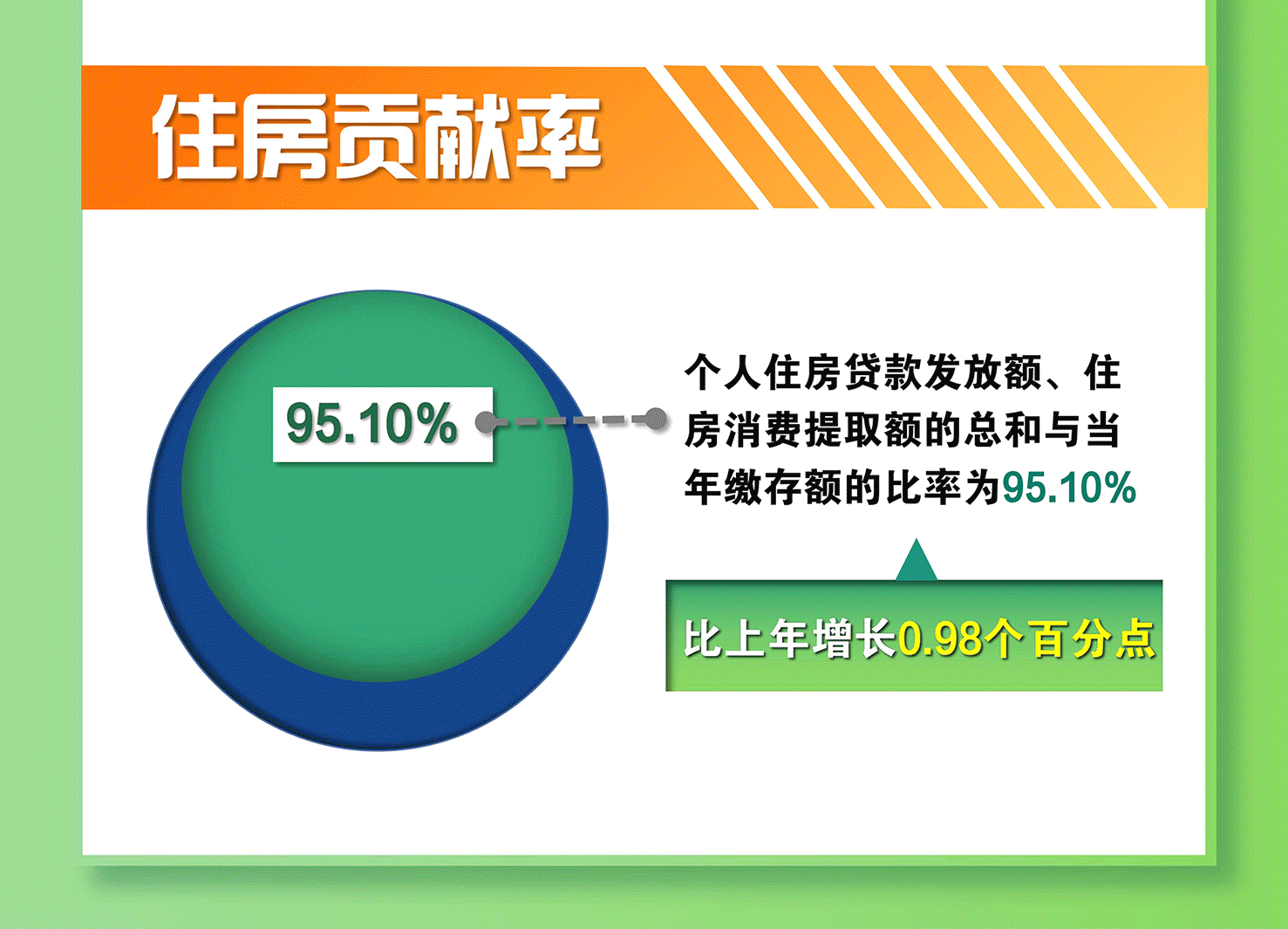 住房贡献率

95.10%

个人住房贷款发放额、住房消费提取额的总和与当年缴存额的比率为95.10%

比上年增长0.98个百分点